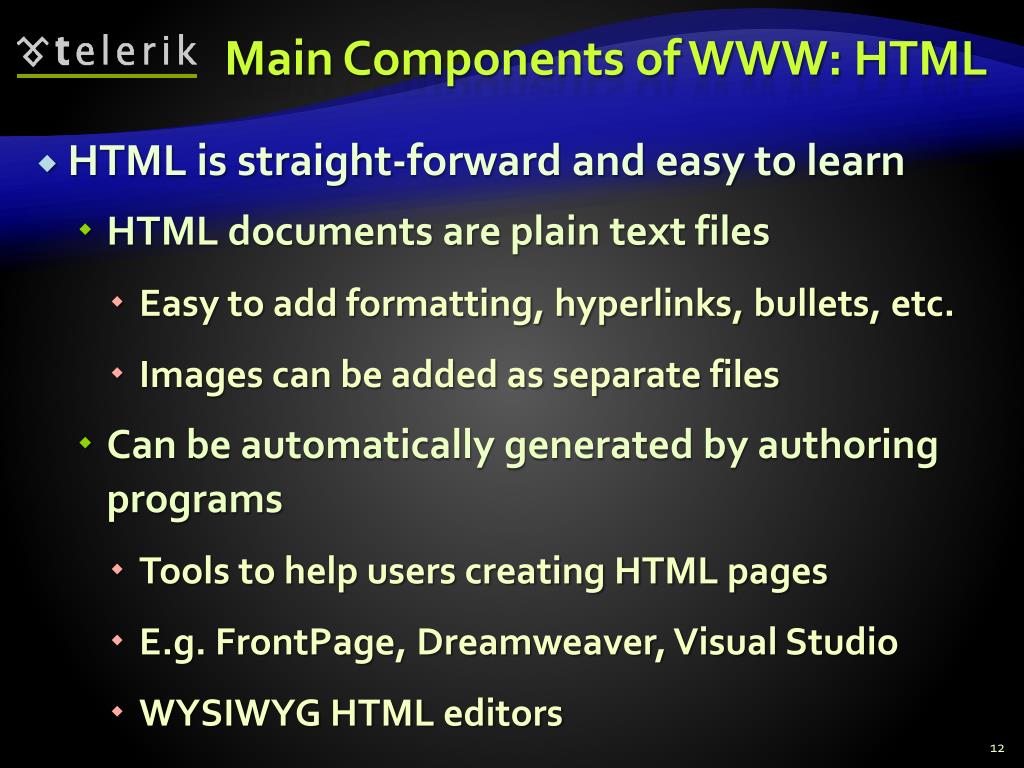 telerik

Main Components of WWW: HTML

HTML is straight-forward and easy to learn

HTML documents are plain text files

Easy to add formatting, hyperlinks, bullets, etc.

Images can be added as separate files

Can be automatically generated by authoring programs

Tools to help users creating HTML pages

E.g. FrontPage, Dreamweaver, Visual Studio

WYSIWYG HTML editors

12